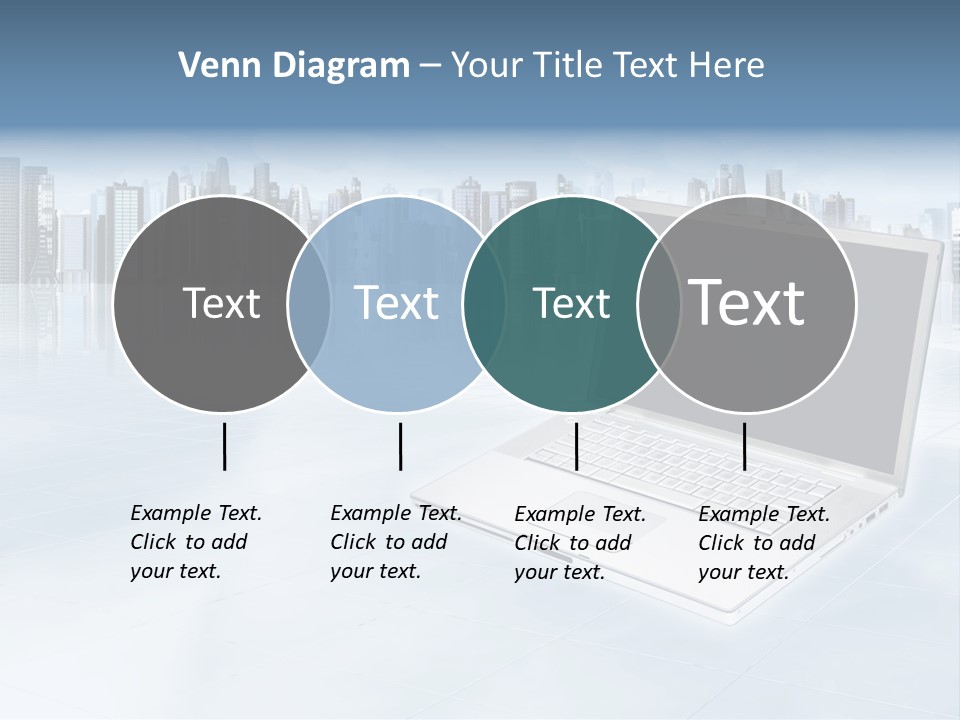 Venn Diagram – Your Title Text Here

Text

Text

Text

Text

Example Text. Click to add your text.

Example Text. Click to add your text.

Example Text. Click to add your text.

Example Text. Click to add your text.